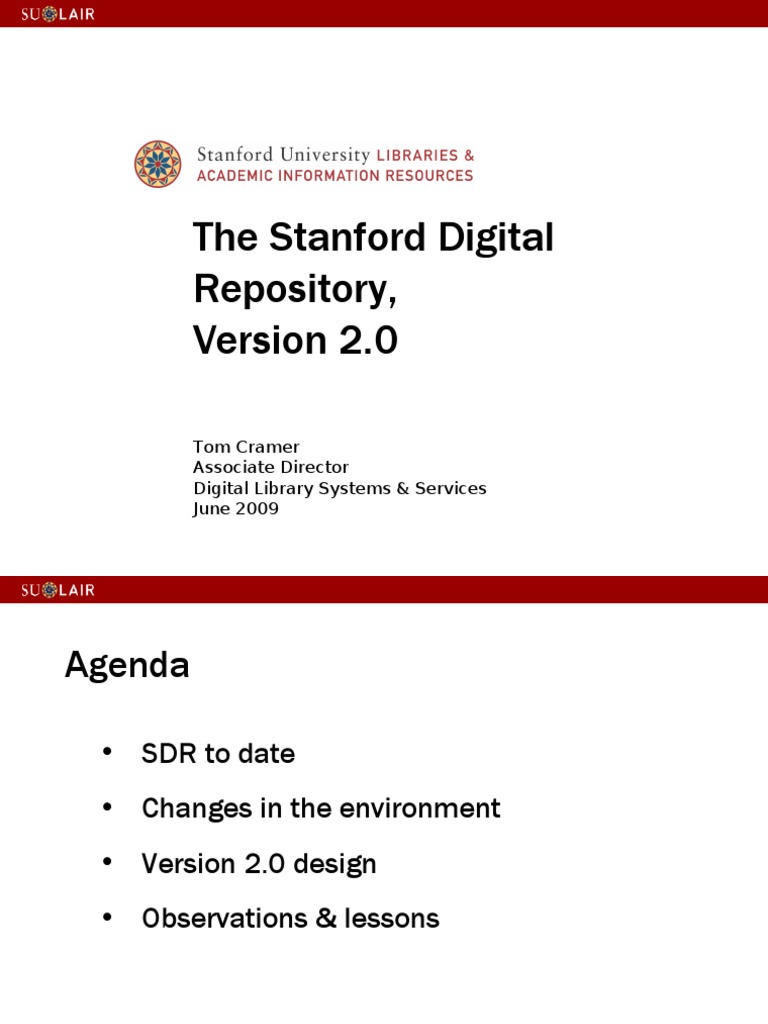 SU LAIR

Stanford University LIBRARIES & ACADEMIC INFORMATION RESOURCES

The Stanford Digital Repository, Version 2.0

Tom Cramer
Associate Director
Digital Library Systems & Services
June 2009

SU LAIR

Agenda

• SDR to date
• Changes in the environment
• Version 2.0 design
• Observations & lessons